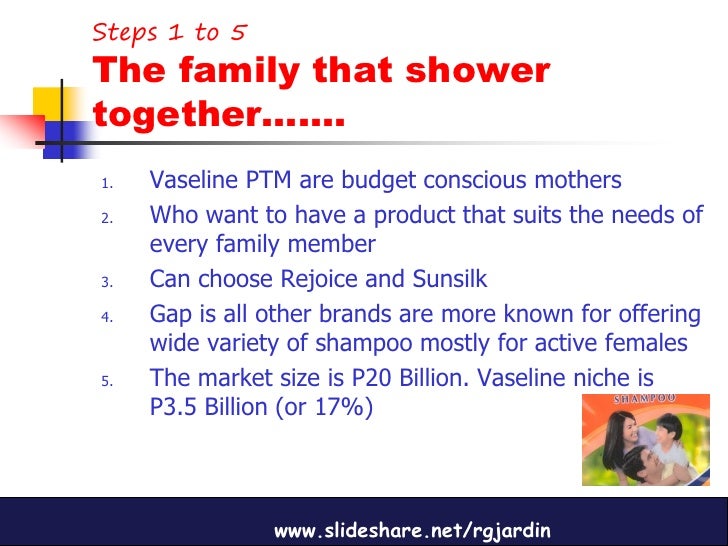 Steps 1 to 5
The family that shower together.......

1. Vaseline PTM are budget conscious mothers
2. Who want to have a product that suits the needs of every family member
3. Can choose Rejoice and Sunsilk
4. Gap is all other brands are more known for offering wide variety of shampoo mostly for active females
5. The market size is P20 Billion. Vaseline niche is P3.5 Billion (or 17%)

SHAMPOO

www.slideshare.net/rgjardin